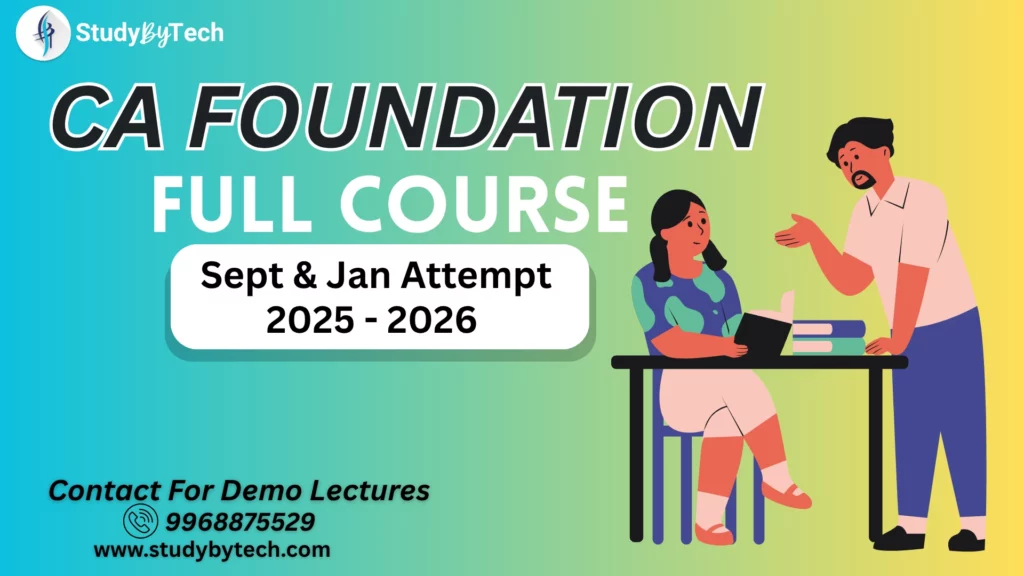 StudyByTech

CA FOUNDATION

FULL COURSE

Sept & Jan Attempt
2025 - 2026

Contact For Demo Lectures
9968875529
www.studybytech.com